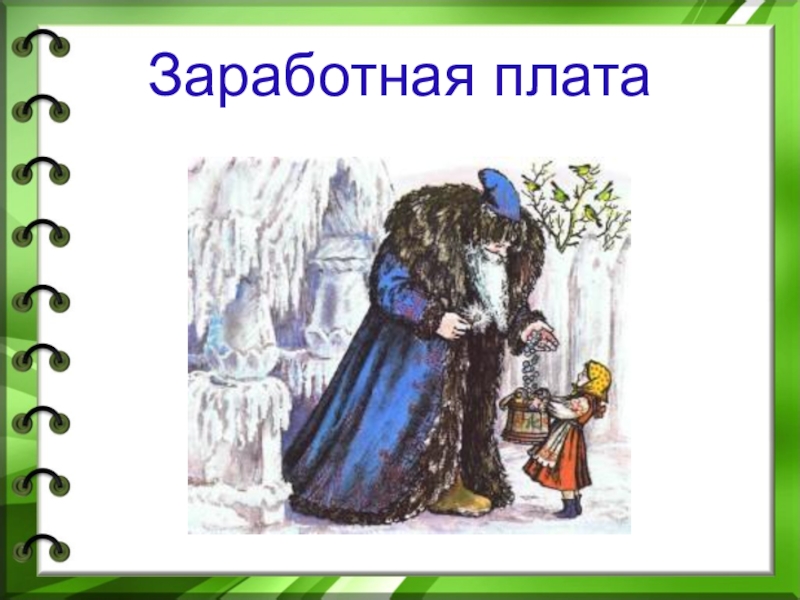 Заработная плата